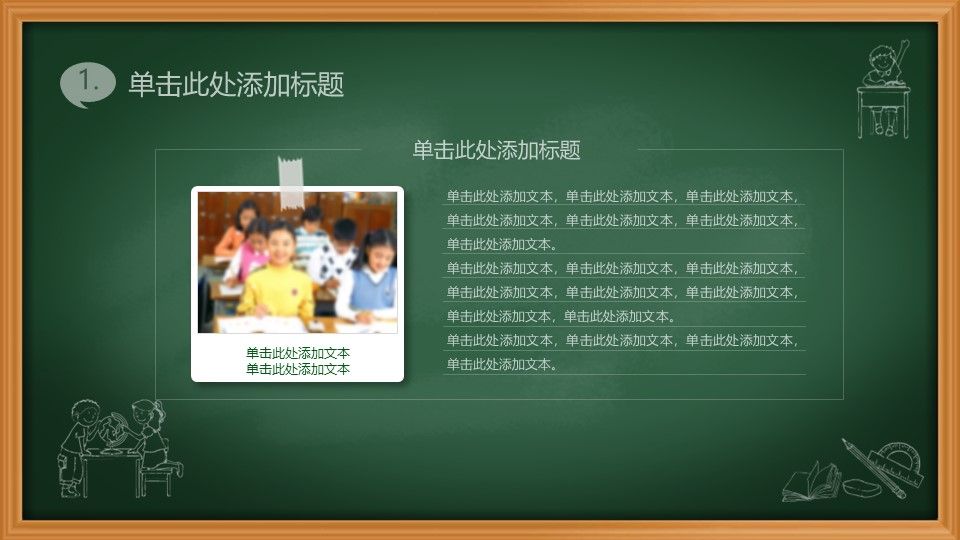 1. 单击此处添加标题

单击此处添加标题

单击此处添加文本
单击此处添加文本

单击此处添加文本，单击此处添加文本，单击此处添加文本，单击此处添加文本，单击此处添加文本，单击此处添加文本，单击此处添加文本。
单击此处添加文本，单击此处添加文本，单击此处添加文本，单击此处添加文本，单击此处添加文本，单击此处添加文本，单击此处添加文本，单击此处添加文本。
单击此处添加文本，单击此处添加文本，单击此处添加文本，单击此处添加文本。